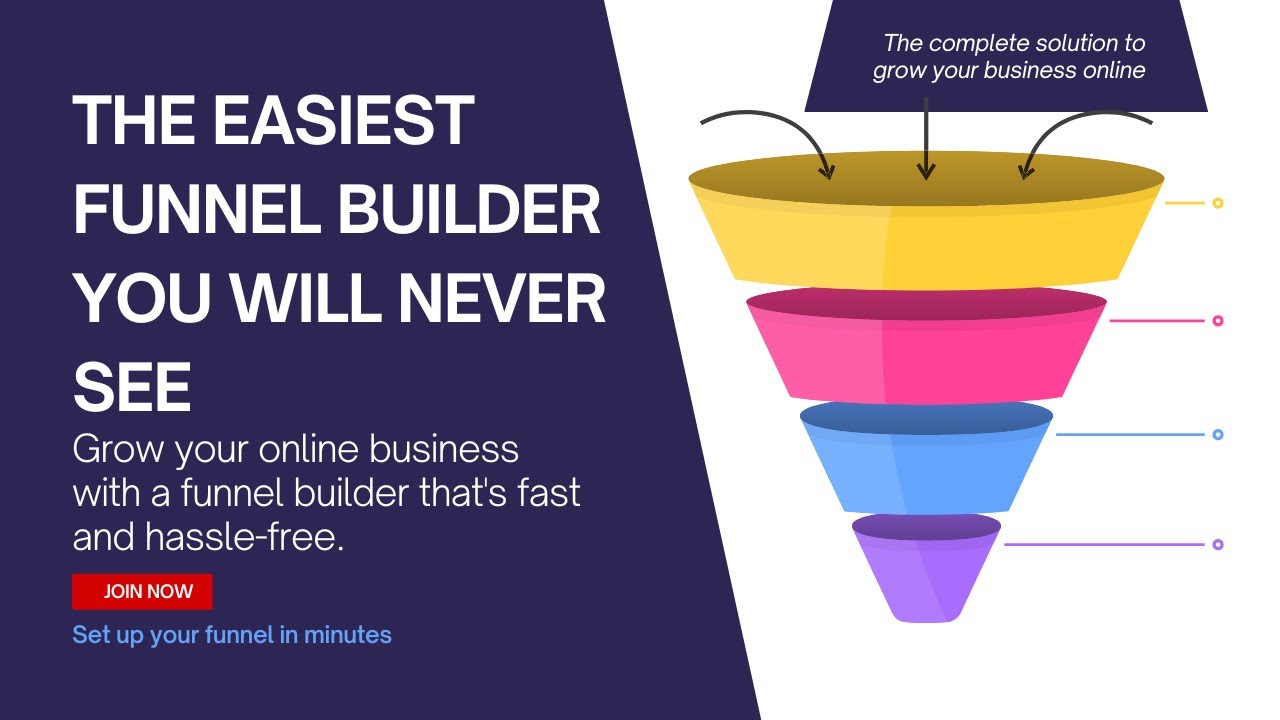 THE EASIEST FUNNEL BUILDER YOU WILL NEVER SEE

Grow your online business with a funnel builder that's fast and hassle-free.

JOIN NOW

Set up your funnel in minutes

The complete solution to grow your business online